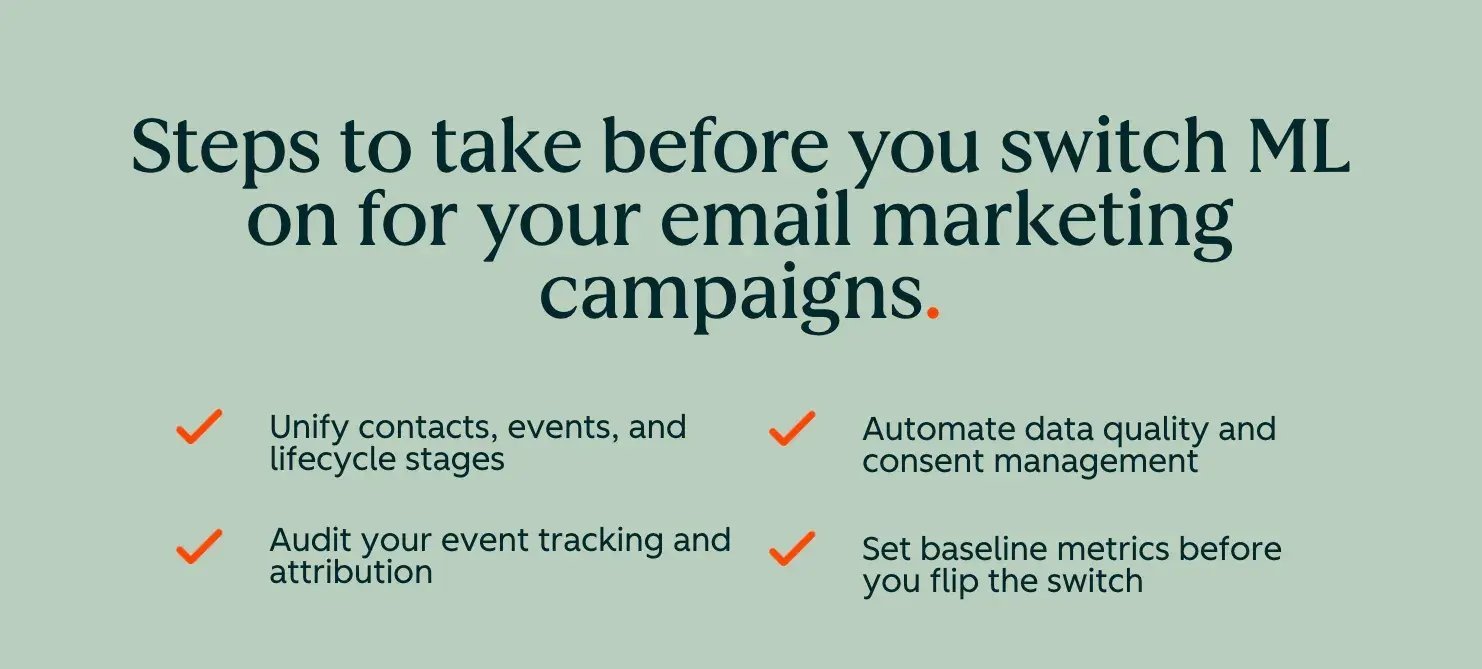 Steps to take before you switch ML on for your email marketing campaigns.

✓ Unify contacts, events, and lifecycle stages

✓ Audit your event tracking and attribution

✓ Automate data quality and consent management

✓ Set baseline metrics before you flip the switch